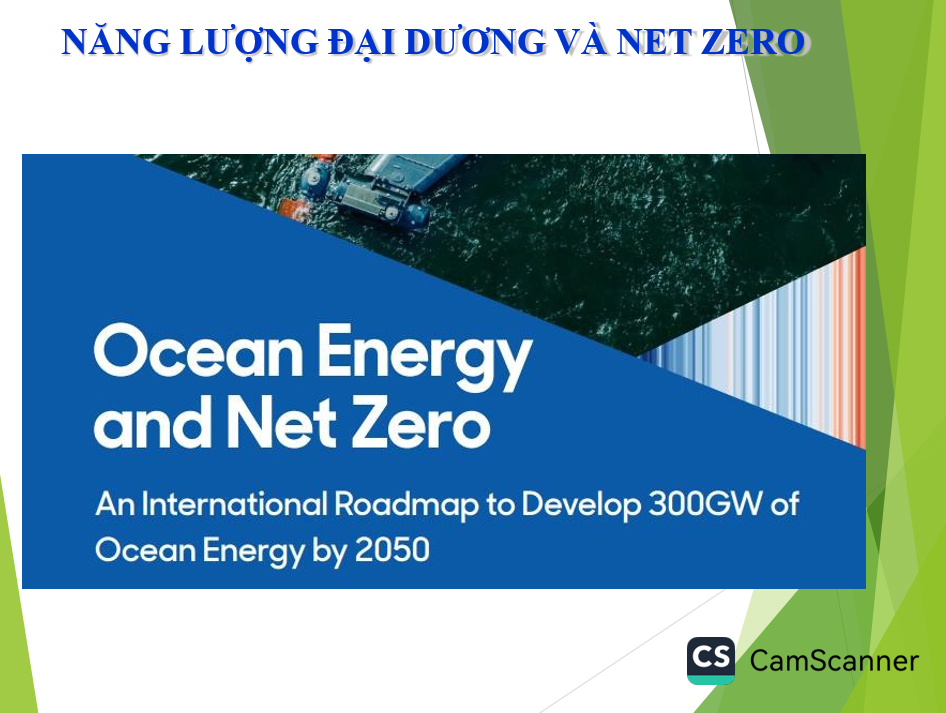 NĂNG LƯỢNG ĐẠI DƯƠNG VÀ NET ZERO

Ocean Energy and Net Zero

An International Roadmap to Develop 300GW of Ocean Energy by 2050

CS CamScanner